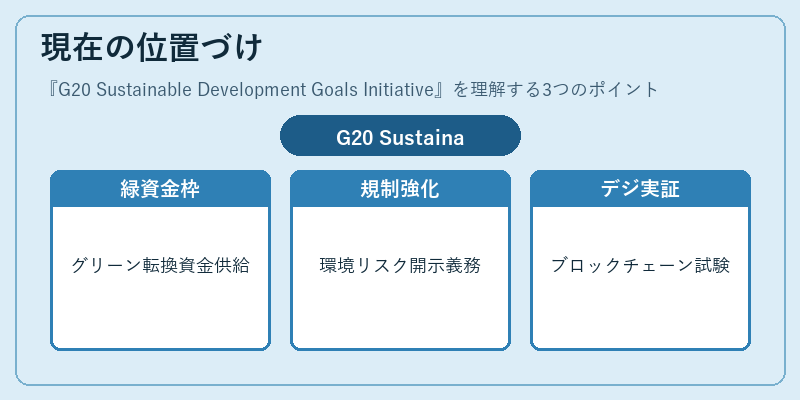 現在の位置づけ

『G20 Sustainable Development Goals Initiative』を理解する3つのポイント

G20 Sustaina

緑資金枠

グリーン転換資金供給

規制強化

環境リスク開示義務

デジ実証

ブロックチェーン試験